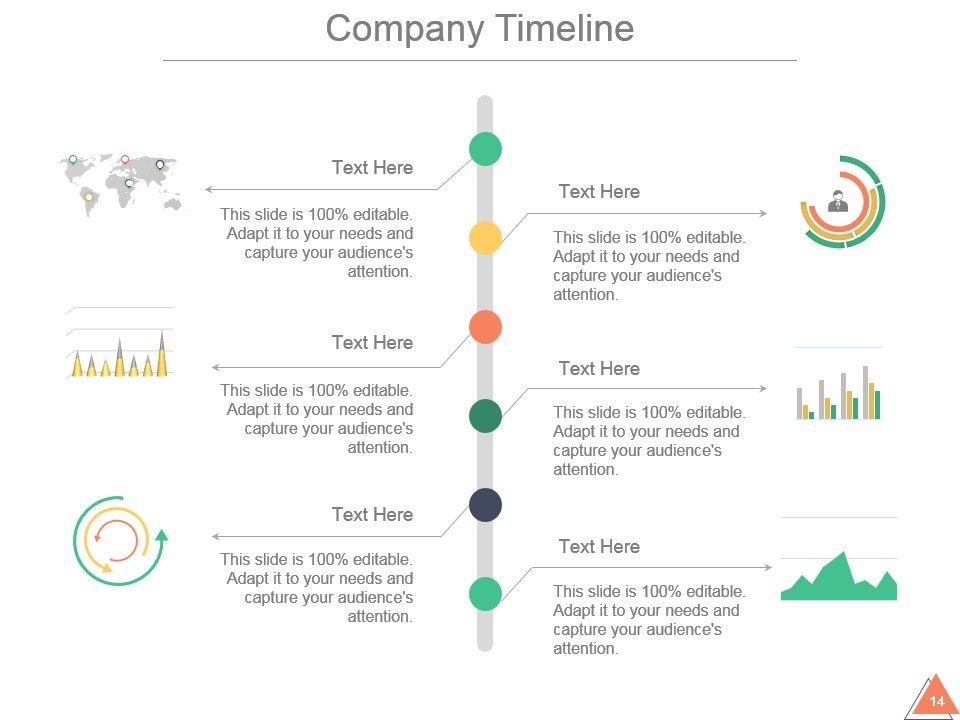 Company Timeline

Text Here

This slide is 100% editable. Adapt it to your needs and capture your audience's attention.

Text Here

This slide is 100% editable. Adapt it to your needs and capture your audience's attention.

Text Here

This slide is 100% editable. Adapt it to your needs and capture your audience's attention.

Text Here

This slide is 100% editable. Adapt it to your needs and capture your audience's attention.

Text Here

This slide is 100% editable. Adapt it to your needs and capture your audience's attention.

Text Here

This slide is 100% editable. Adapt it to your needs and capture your audience's attention.

14